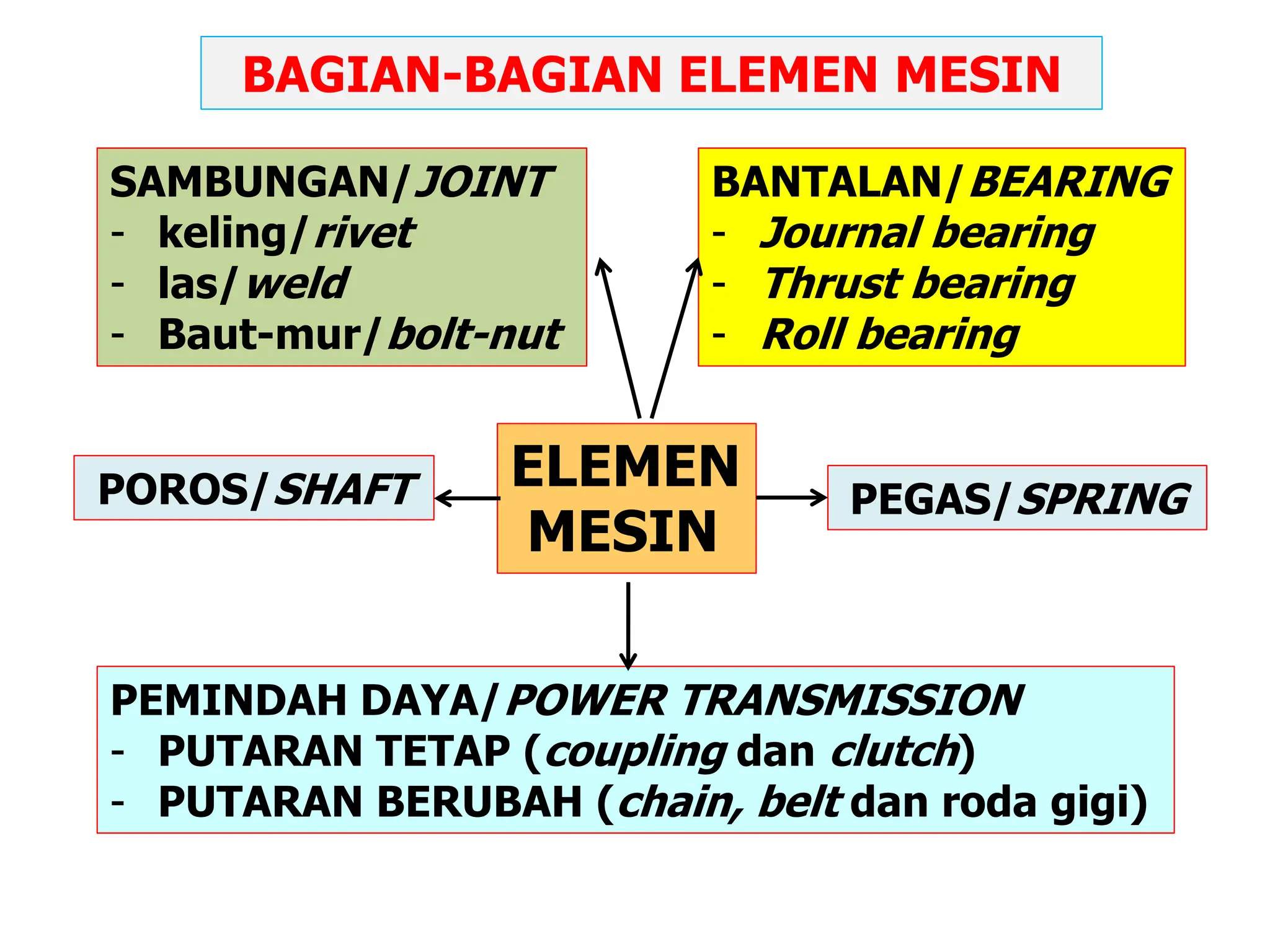 BAGIAN-BAGIAN ELEMEN MESIN

SAMBUNGAN/JOINT
- keling/rivet
- las/weld
- Baut-mur/bolt-nut

BANTALAN/BEARING
- Journal bearing
- Thrust bearing
- Roll bearing

POROS/SHAFT

ELEMEN MESIN

PEGAS/SPRING

PEMINDAH DAYA/POWER TRANSMISSION
- PUTARAN TETAP (coupling dan clutch)
- PUTARAN BERUBAH (chain, belt dan roda gigi)